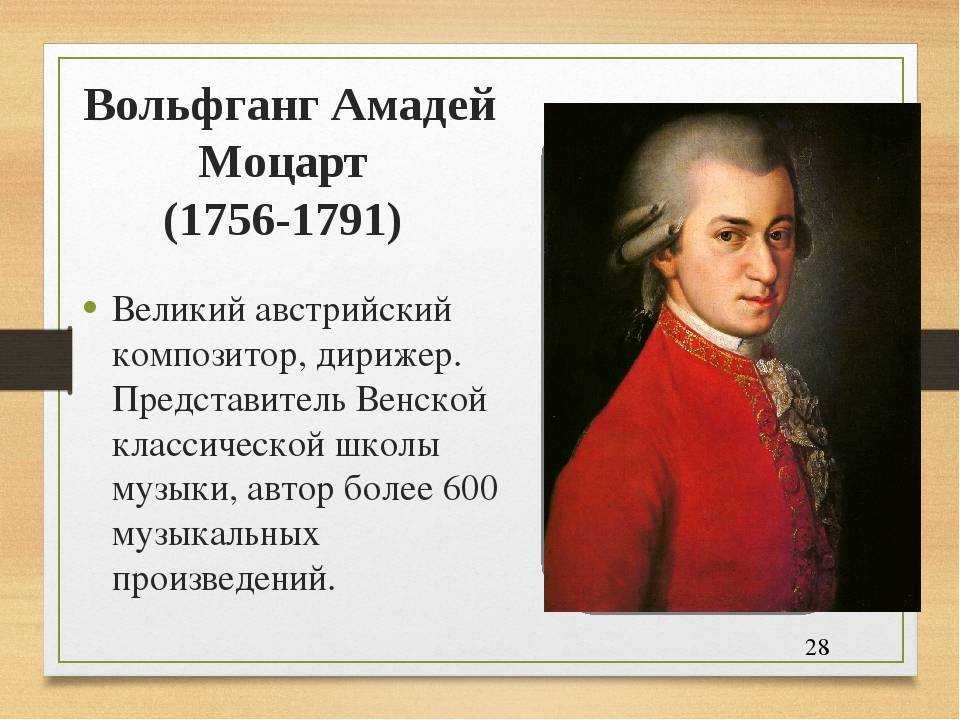 Вольфганг Амадей Моцарт (1756-1791)

• Великий австрийский композитор, дирижер. Представитель Венской классической школы музыки, автор более 600 музыкальных произведений.

28